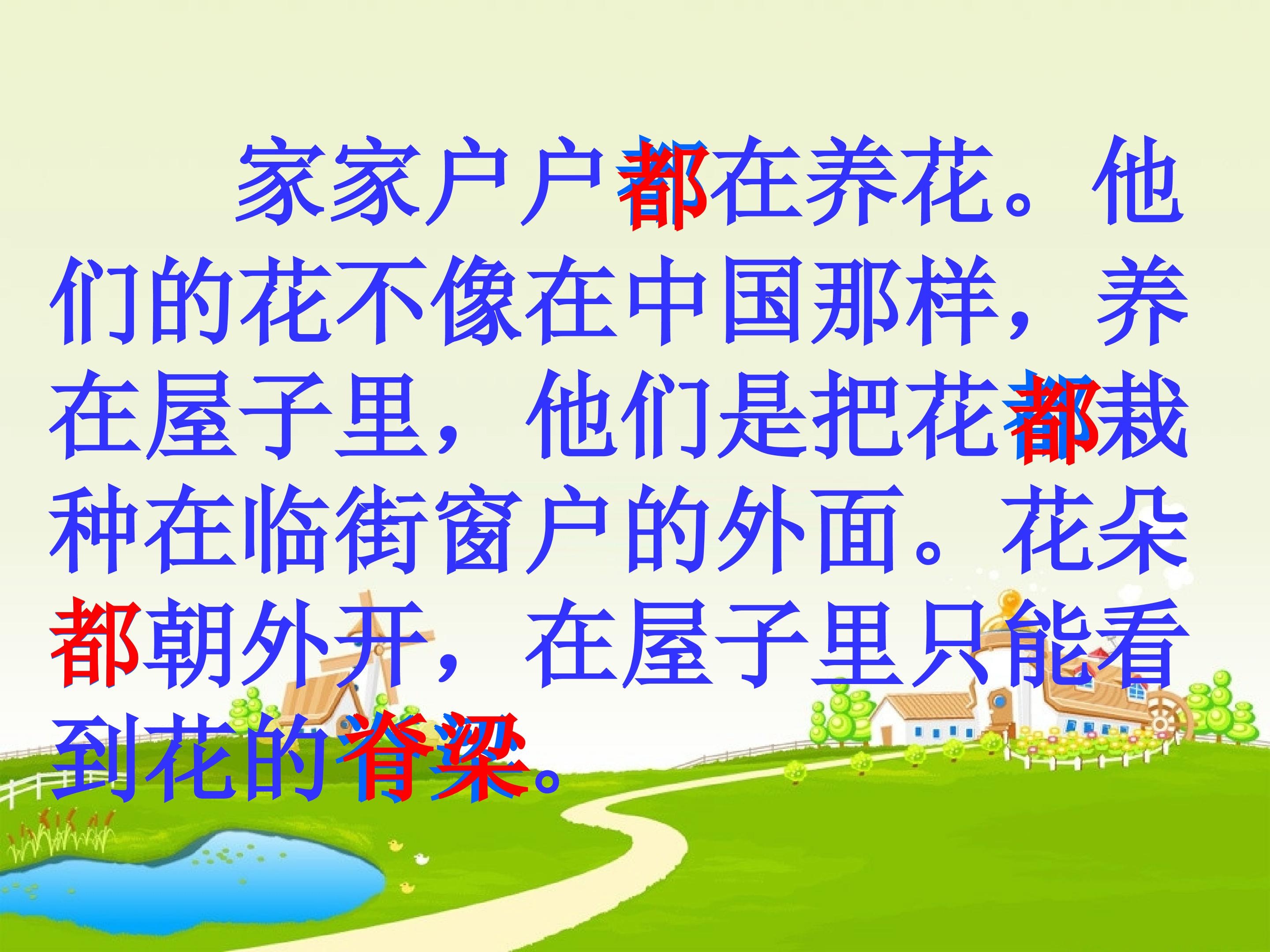 家家户户都在养花。他们的花不像在中国那样，养在屋子里，他们是把花都栽种在临街窗户的外面。花朵都朝外开，在屋子里只能看到花的脊梁。